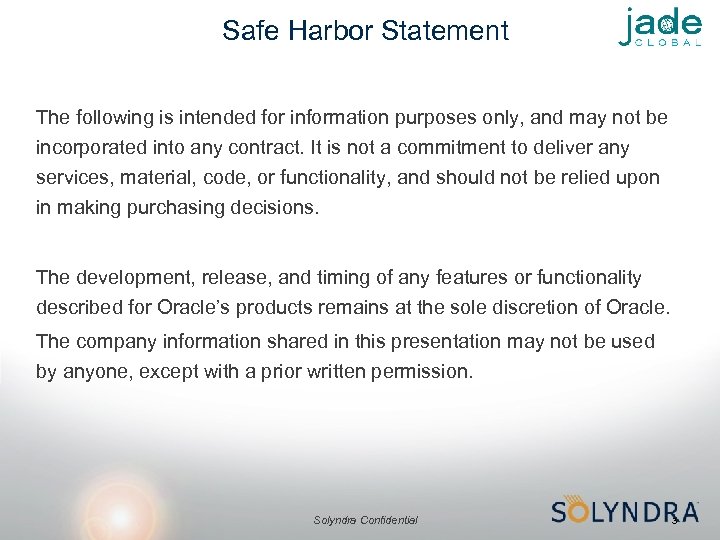 Safe Harbor Statement

jade GLOBAL

The following is intended for information purposes only, and may not be incorporated into any contract. It is not a commitment to deliver any services, material, code, or functionality, and should not be relied upon in making purchasing decisions.

The development, release, and timing of any features or functionality described for Oracle's products remains at the sole discretion of Oracle.

The company information shared in this presentation may not be used by anyone, except with a prior written permission.

Solyndra Confidential

SOLYNDRA

3